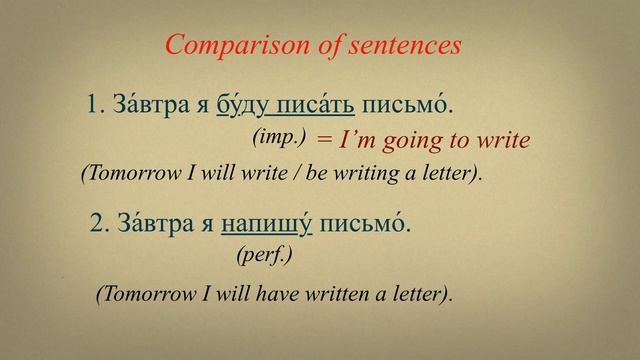 Comparison of sentences

1. За́втра я бу́ду писа́ть письмо́.
(imp.) = I'm going to write
(Tomorrow I will write / be writing a letter).

2. За́втра я напишу́ письмо́.
(perf.)
(Tomorrow I will have written a letter).